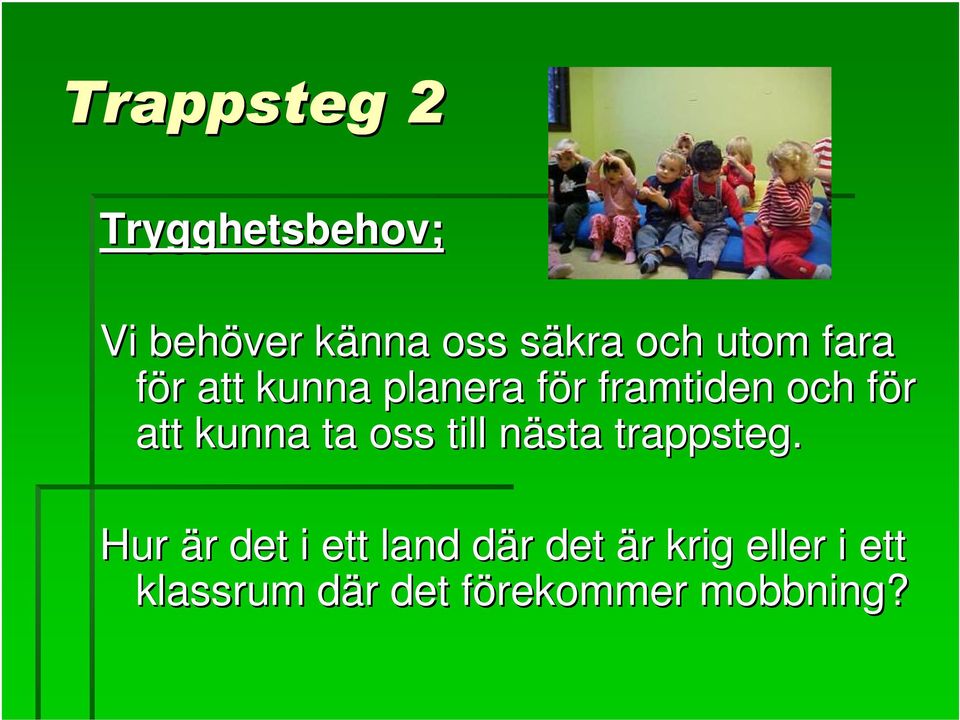 Trappsteg 2

Trygghetsbehov;

Vi behöver känna oss säkra och utom fara för att kunna planera för framtiden och för att kunna ta oss till nästa trappsteg.

Hur är det i ett land där det är krig eller i ett klassrum där det förekommer mobbning?